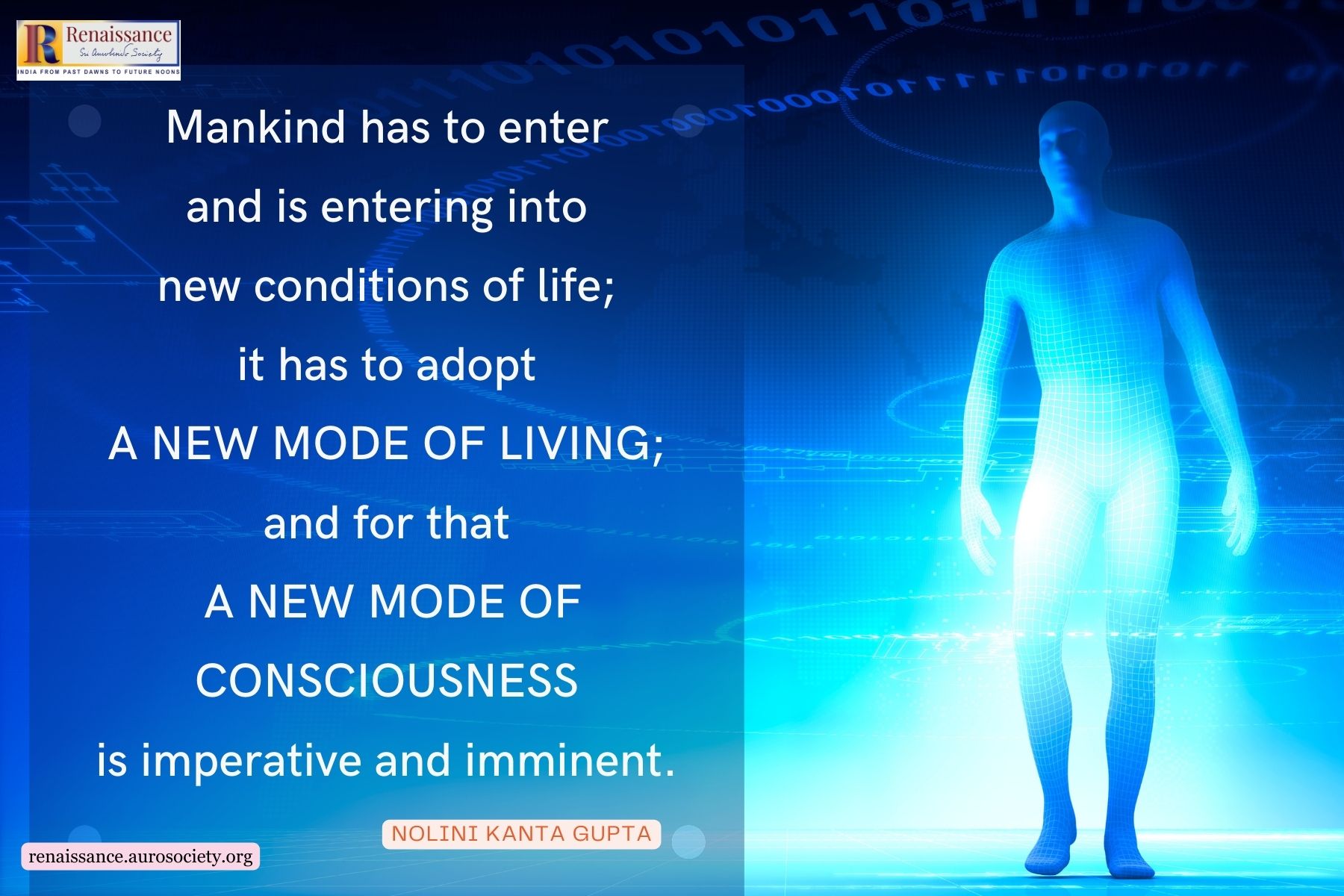 R Renaissance
Sri Aurobindo Society
INDIA FROM PAST DAWNS TO FUTURE NOONS

Mankind has to enter and is entering into new conditions of life; it has to adopt A NEW MODE OF LIVING; and for that A NEW MODE OF CONSCIOUSNESS is imperative and imminent.

NOLINI KANTA GUPTA

renaissance.aurosociety.org